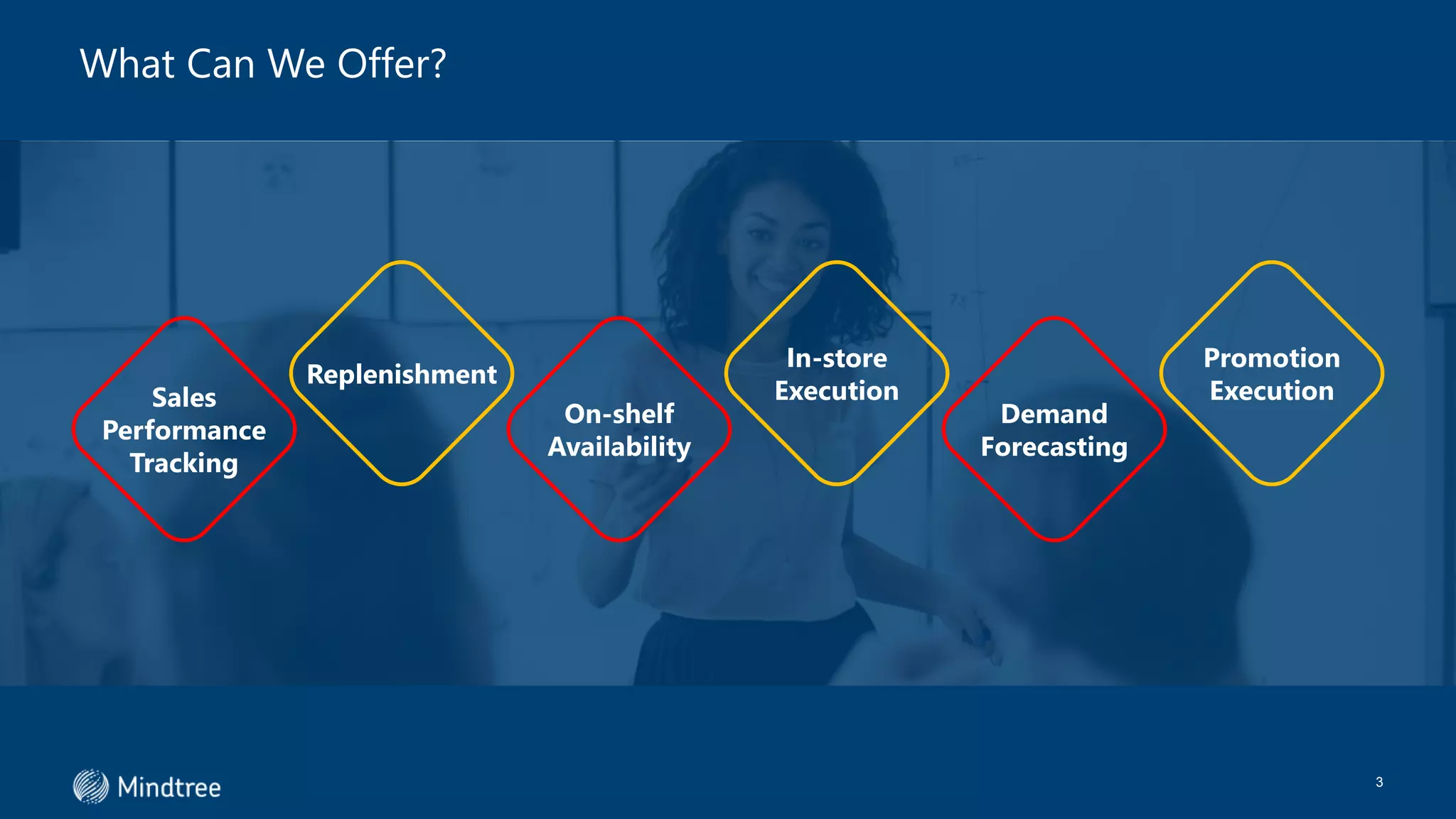 What Can We Offer?

Sales Performance Tracking

Replenishment

On-shelf Availability

In-store Execution

Demand Forecasting

Promotion Execution

Mindtree

3